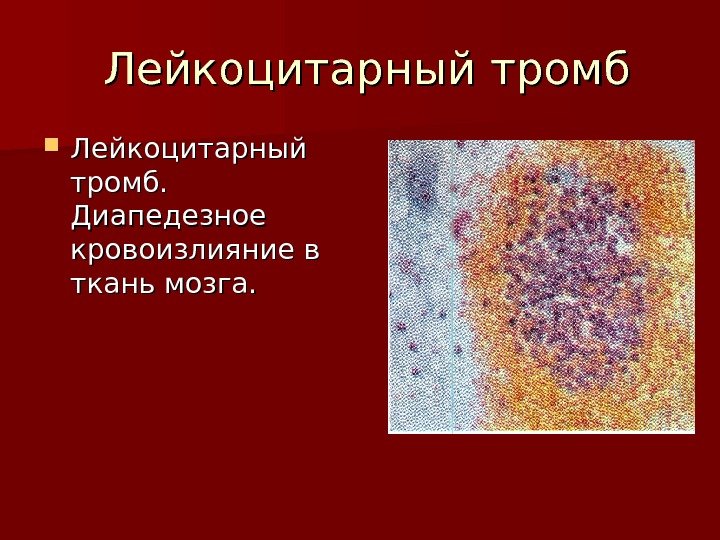 Лейкоцитарный тромб

Лейкоцитарный тромб. Диапедезное кровоизлияние в ткань мозга.